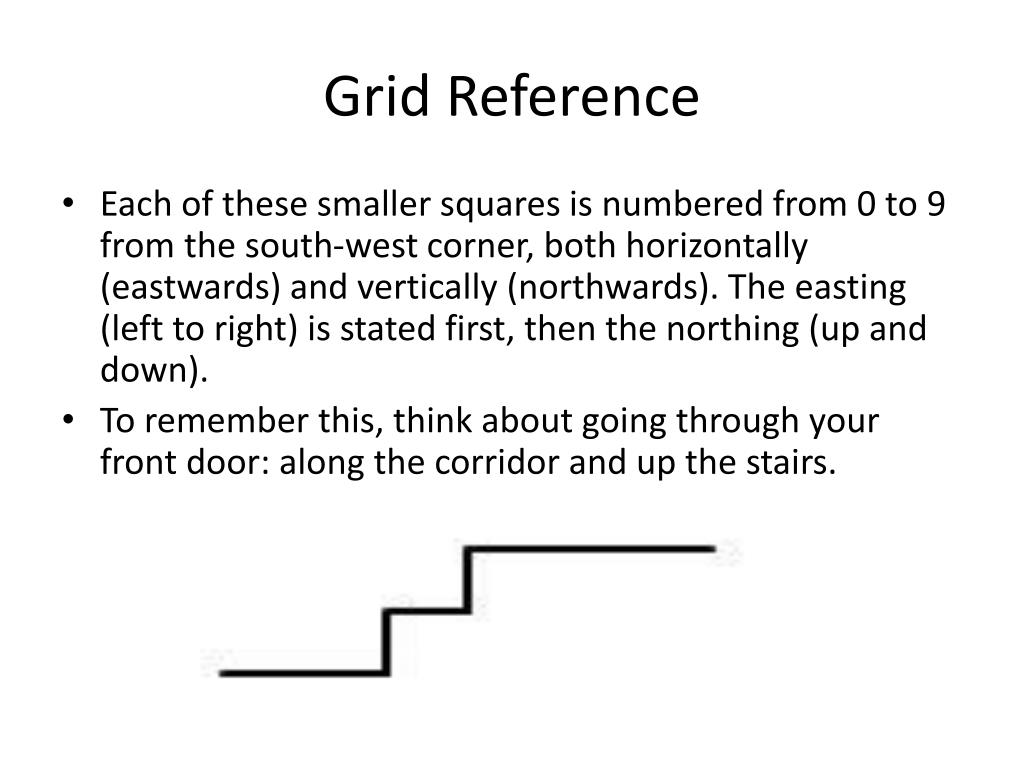 Grid Reference

• Each of these smaller squares is numbered from 0 to 9 from the south-west corner, both horizontally (eastwards) and vertically (northwards). The easting (left to right) is stated first, then the northing (up and down).
• To remember this, think about going through your front door: along the corridor and up the stairs.